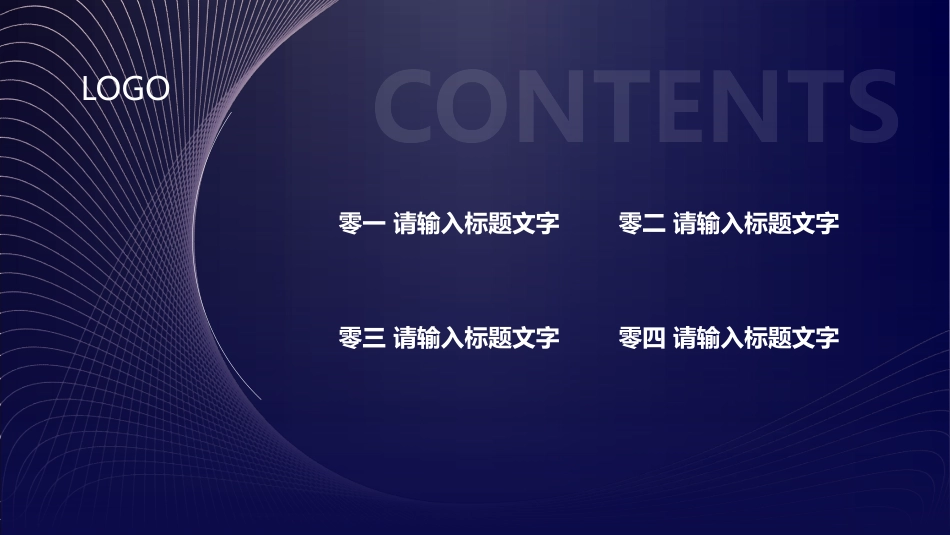 LOGO

CONTENTS

零一 请输入标题文字

零二 请输入标题文字

零三 请输入标题文字

零四 请输入标题文字